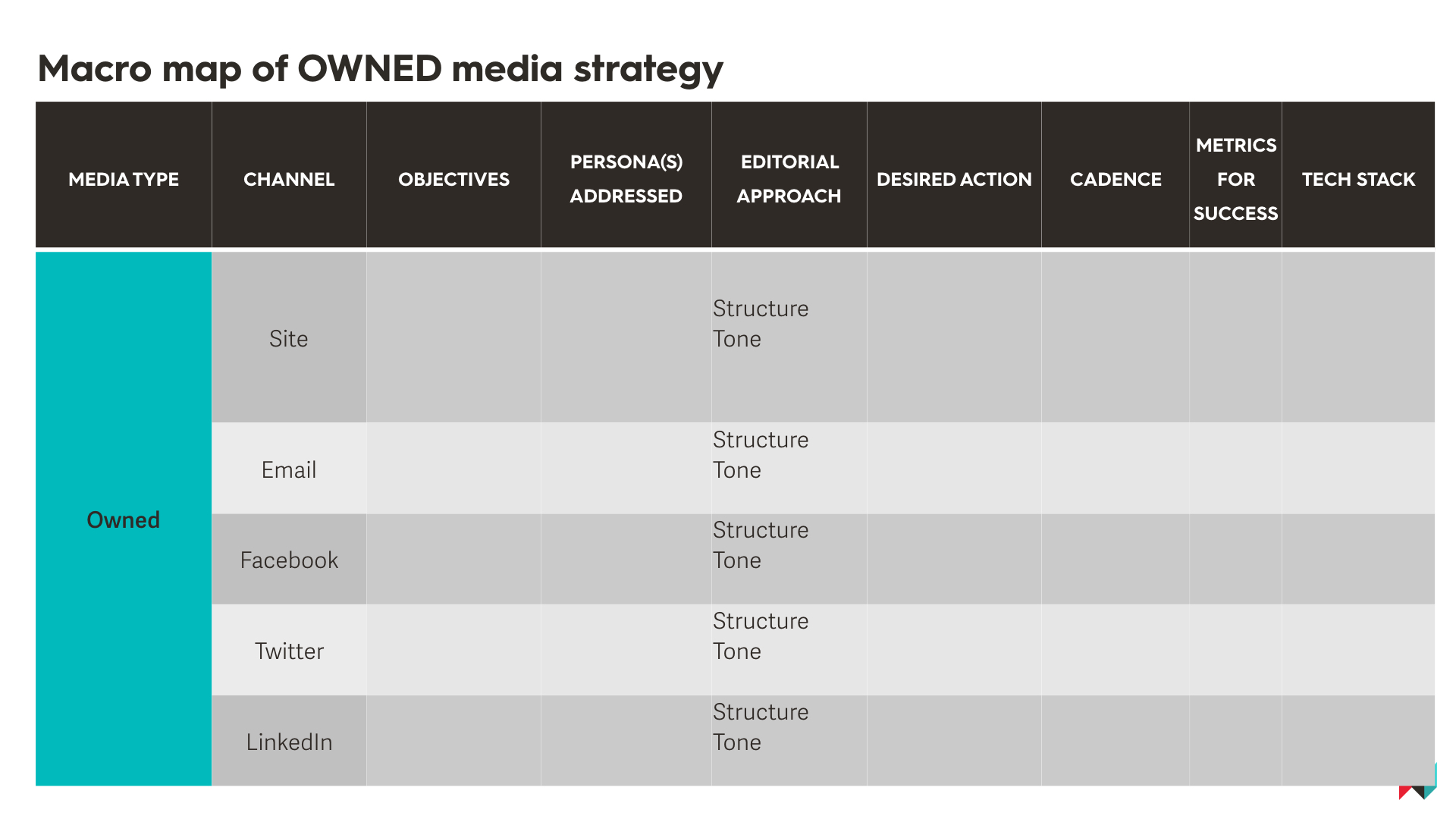 Macro map of OWNED media strategy

| MEDIA TYPE | CHANNEL | OBJECTIVES | PERSONA(S) ADDRESSED | EDITORIAL APPROACH | DESIRED ACTION | CADENCE | METRICS FOR SUCCESS | TECH STACK |
|---|---|---|---|---|---|---|---|---|
| Owned | Site | | | Structure Tone | | | | |
| | Email | | | Structure Tone | | | | |
| | Facebook | | | Structure Tone | | | | |
| | Twitter | | | Structure Tone | | | | |
| | LinkedIn | | | Structure Tone | | | | |